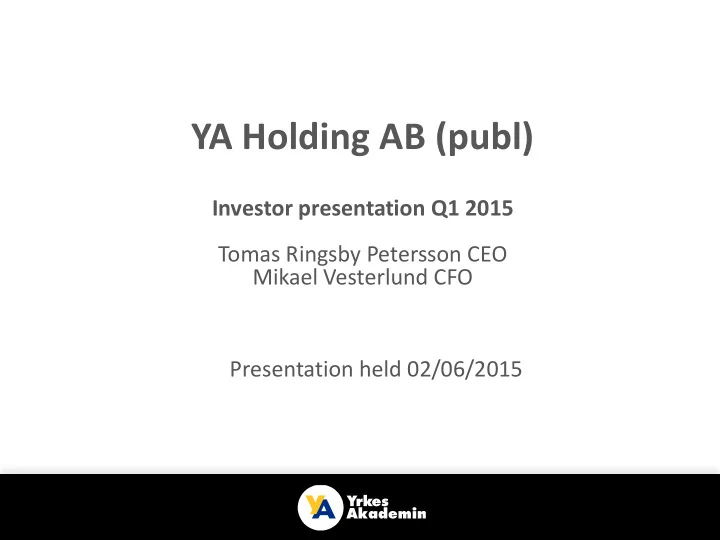 YA Holding AB (publ)

Investor presentation Q1 2015

Tomas Ringsby Petersson CEO
Mikael Vesterlund CFO

Presentation held 02/06/2015

YA Yrkes Akademin